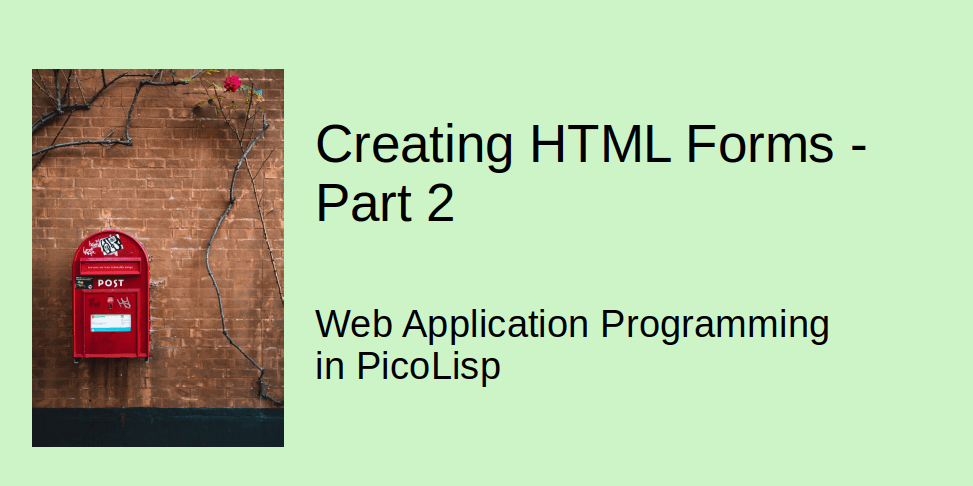 POST

Creating HTML Forms - Part 2

Web Application Programming in PicoLisp